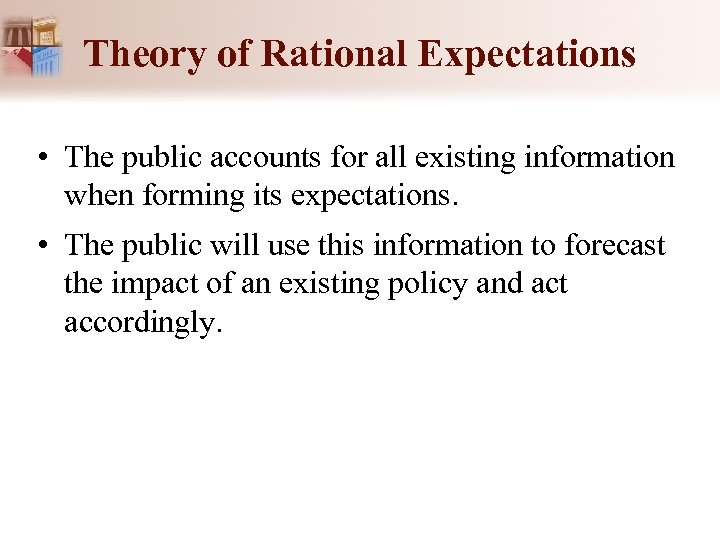 Theory of Rational Expectations

• The public accounts for all existing information when forming its expectations.

• The public will use this information to forecast the impact of an existing policy and act accordingly.